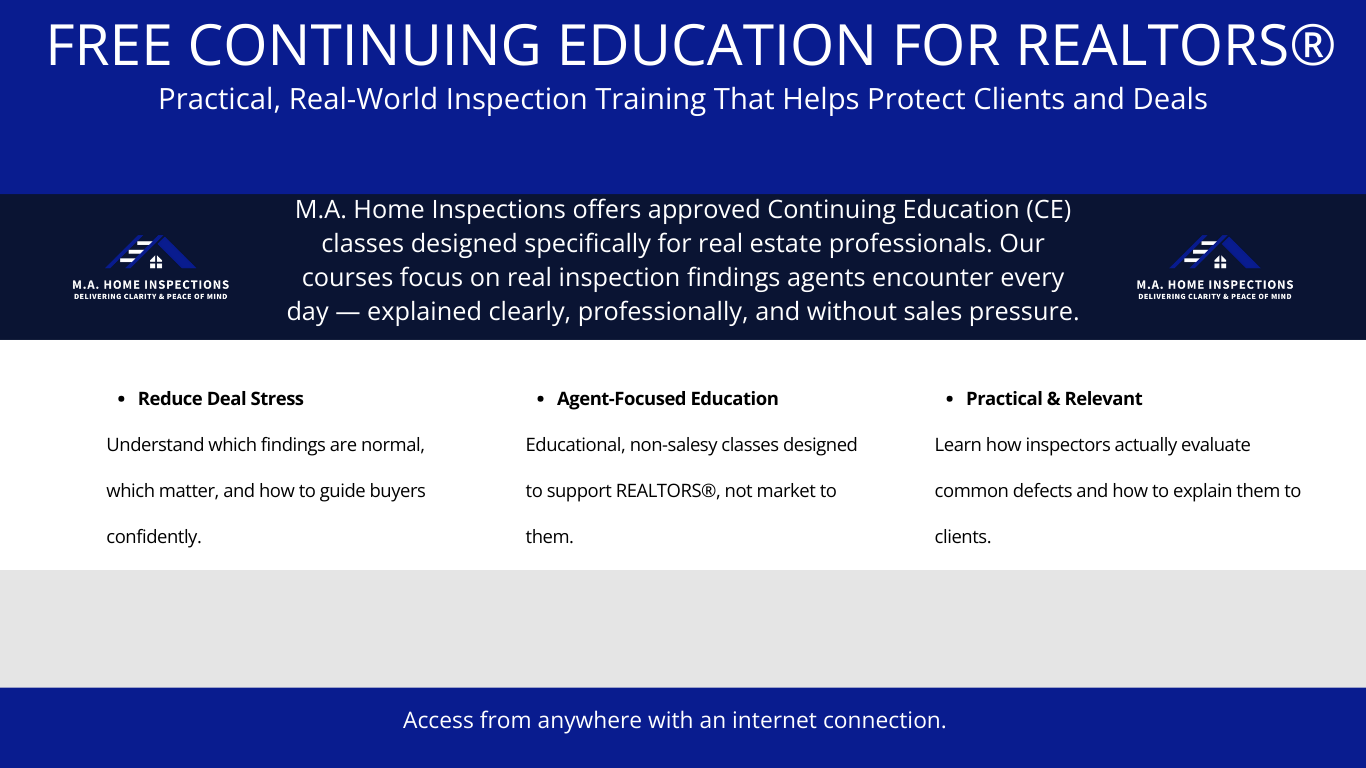 FREE CONTINUING EDUCATION FOR REALTORS®

Practical, Real-World Inspection Training That Helps Protect Clients and Deals

M.A. HOME INSPECTIONS
DELIVERING CLARITY & PEACE OF MIND

M.A. Home Inspections offers approved Continuing Education (CE) classes designed specifically for real estate professionals. Our courses focus on real inspection findings agents encounter every day — explained clearly, professionally, and without sales pressure.

M.A. HOME INSPECTIONS
DELIVERING CLARITY & PEACE OF MIND

• Reduce Deal Stress

Understand which findings are normal, which matter, and how to guide buyers confidently.

• Agent-Focused Education

Educational, non-salesy classes designed to support REALTORS®, not market to them.

• Practical & Relevant

Learn how inspectors actually evaluate common defects and how to explain them to clients.

Access from anywhere with an internet connection.